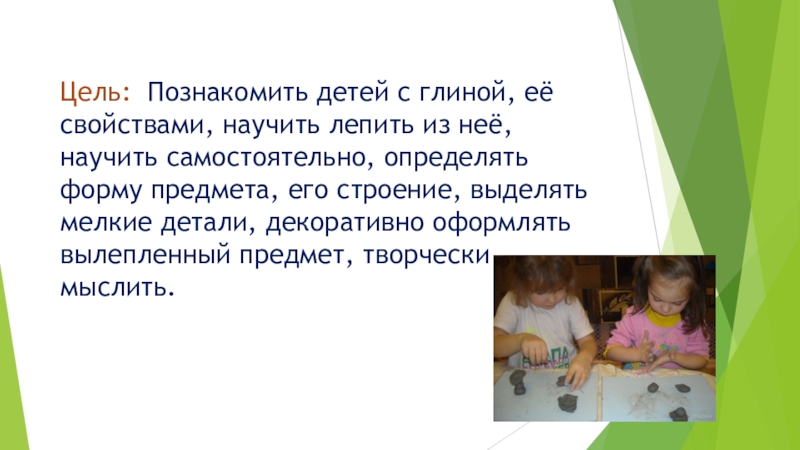 Цель: Познакомить детей с глиной, её свойствами, научить лепить из неё, научить самостоятельно, определять форму предмета, его строение, выделять мелкие детали, декоративно оформлять вылепленный предмет, творчески мыслить.